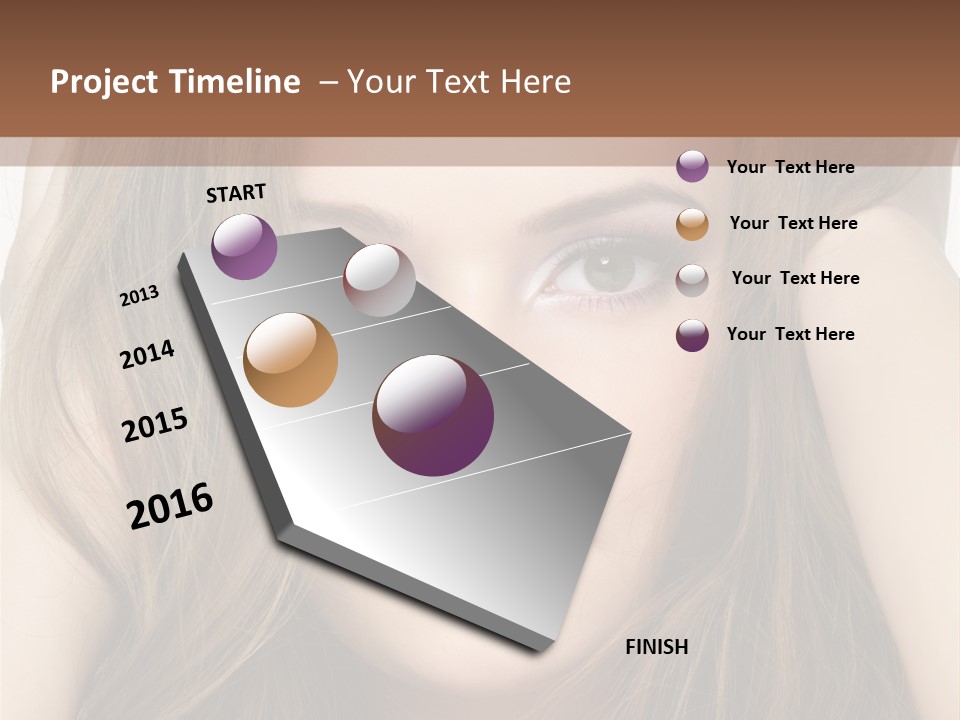 Project Timeline – Your Text Here

START

2013

2014

2015

2016

FINISH

Your Text Here

Your Text Here

Your Text Here

Your Text Here